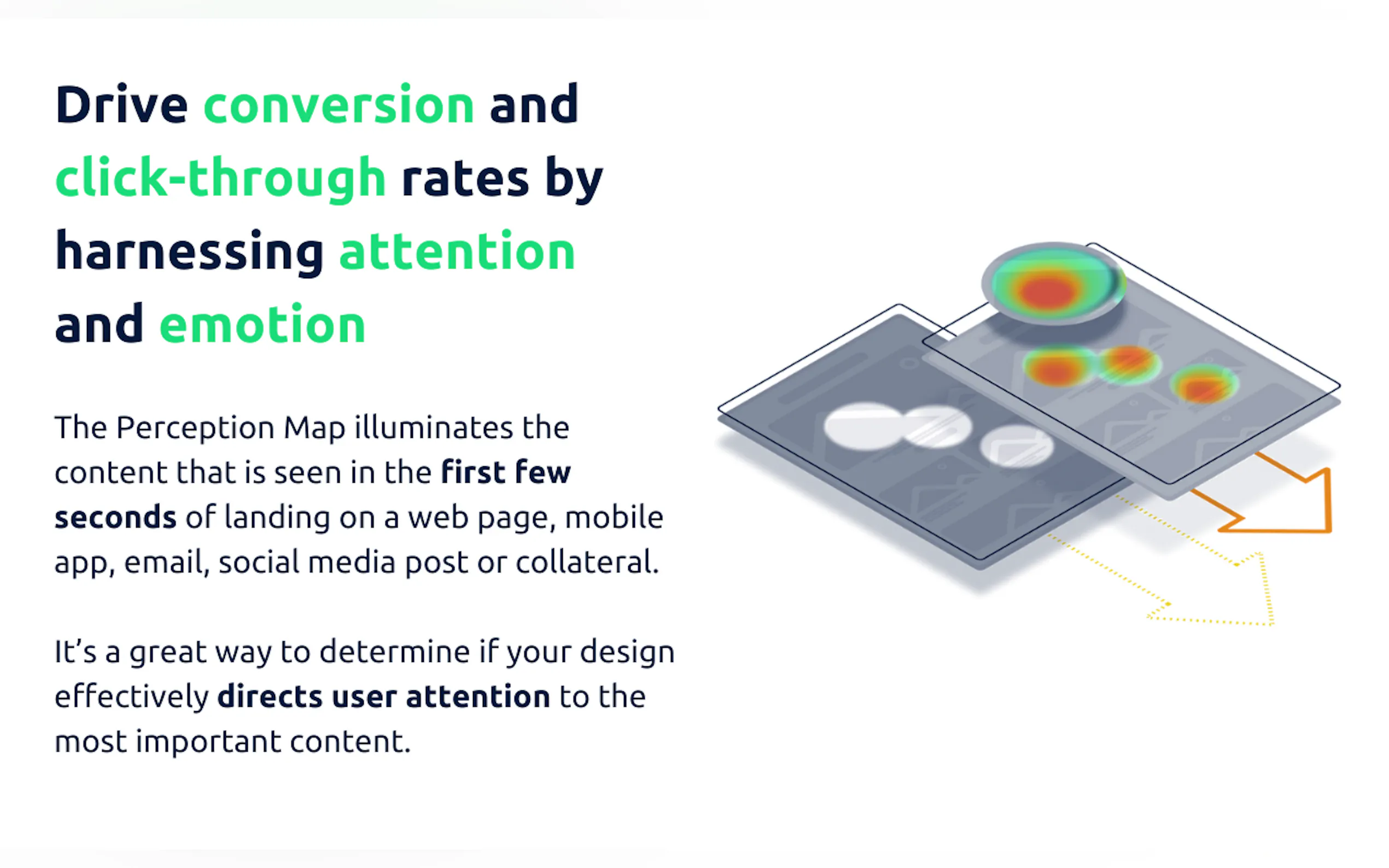 Drive conversion and click-through rates by harnessing attention and emotion

The Perception Map illuminates the content that is seen in the first few seconds of landing on a web page, mobile app, email, social media post or collateral.

It's a great way to determine if your design effectively directs user attention to the most important content.